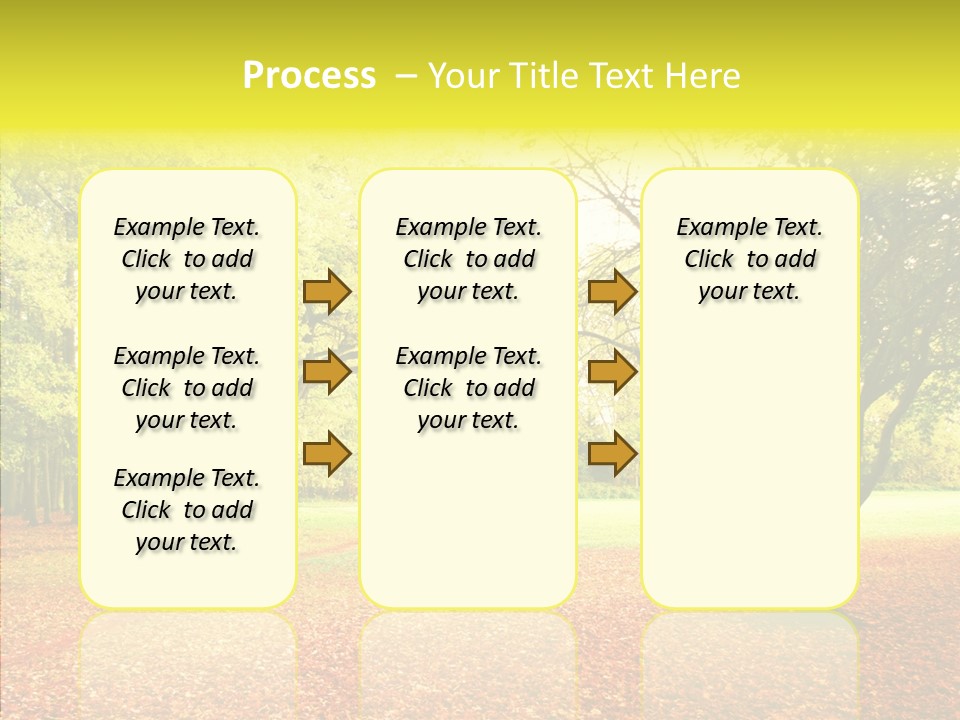 Process – Your Title Text Here

Example Text. Click to add your text.

Example Text. Click to add your text.

Example Text. Click to add your text.

Example Text. Click to add your text.

Example Text. Click to add your text.

Example Text. Click to add your text.